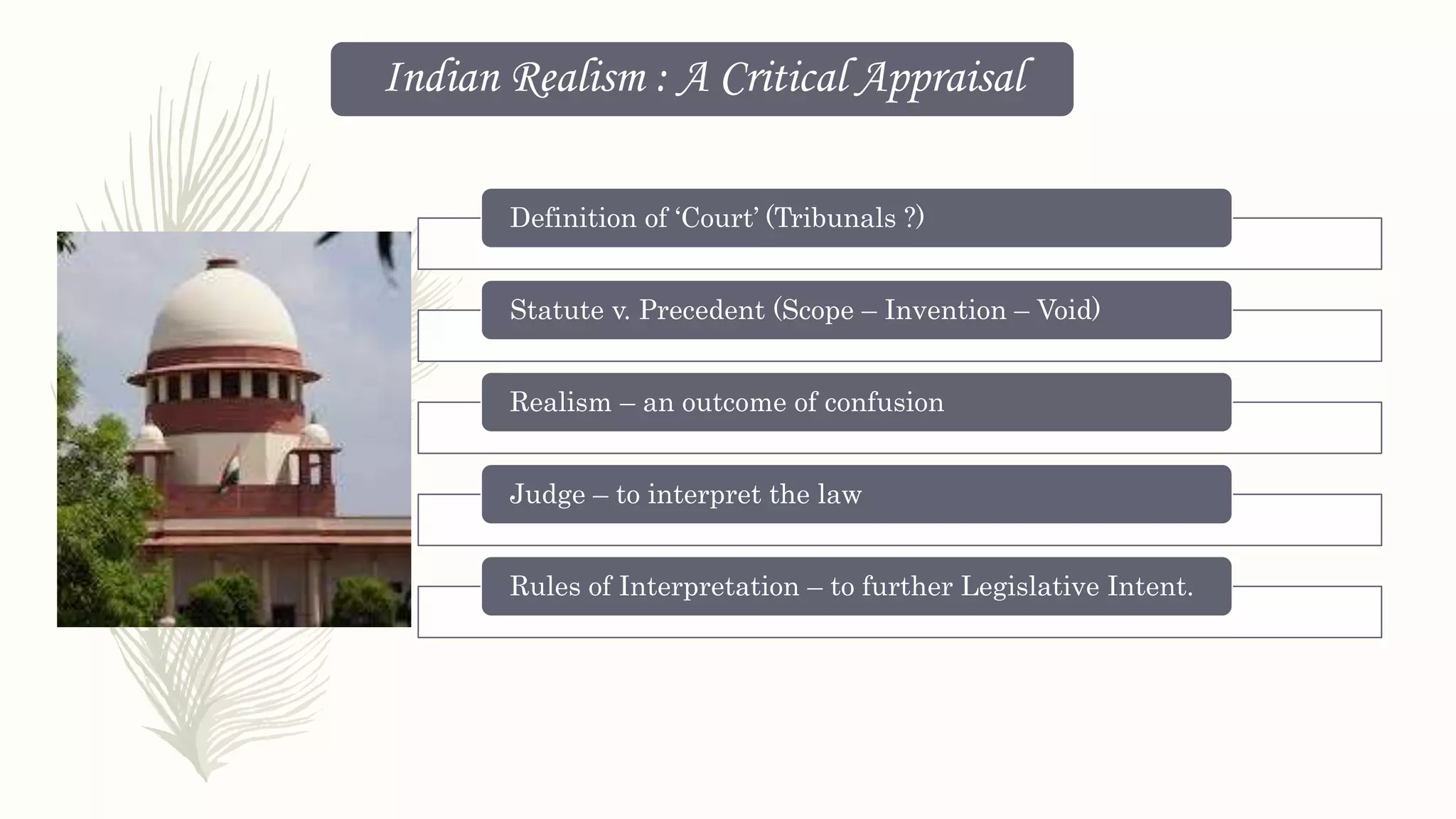 Indian Realism : A Critical Appraisal

Definition of ‘Court’ (Tribunals ?)

Statute v. Precedent (Scope – Invention – Void)

Realism – an outcome of confusion

Judge – to interpret the law

Rules of Interpretation – to further Legislative Intent.